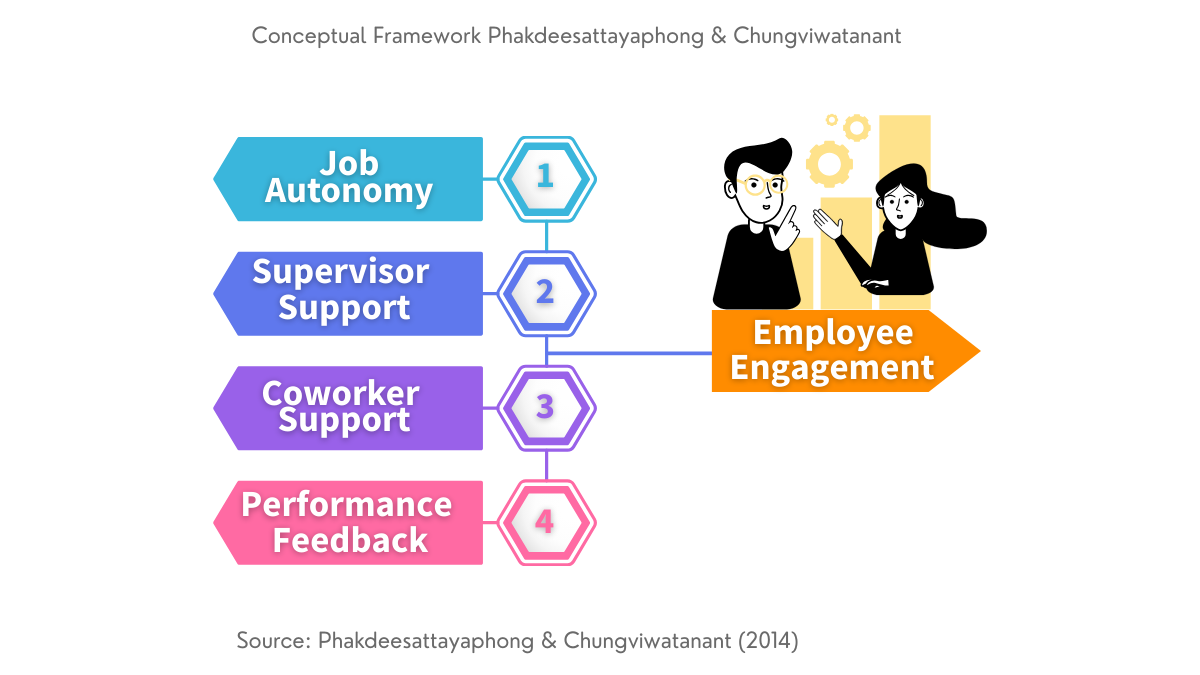 Conceptual Framework Phakdeesattayaphong & Chungviwatanant

Job Autonomy

1

Supervisor Support

2

Coworker Support

3

Performance Feedback

4

Employee Engagement

Source: Phakdeesattayaphong & Chungviwatanant (2014)